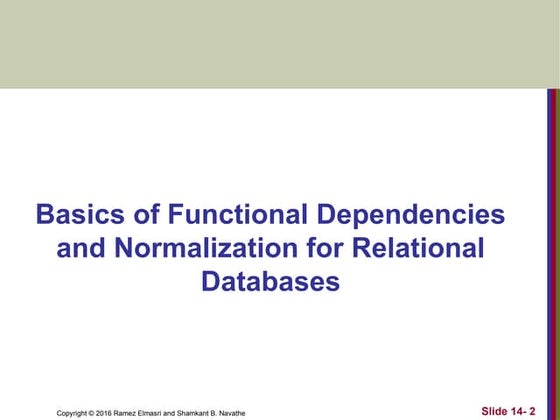 Basics of Functional Dependencies and Normalization for Relational Databases

Copyright © 2016 Ramez Elmasri and Shamkant B. Navathe

Slide 14- 2